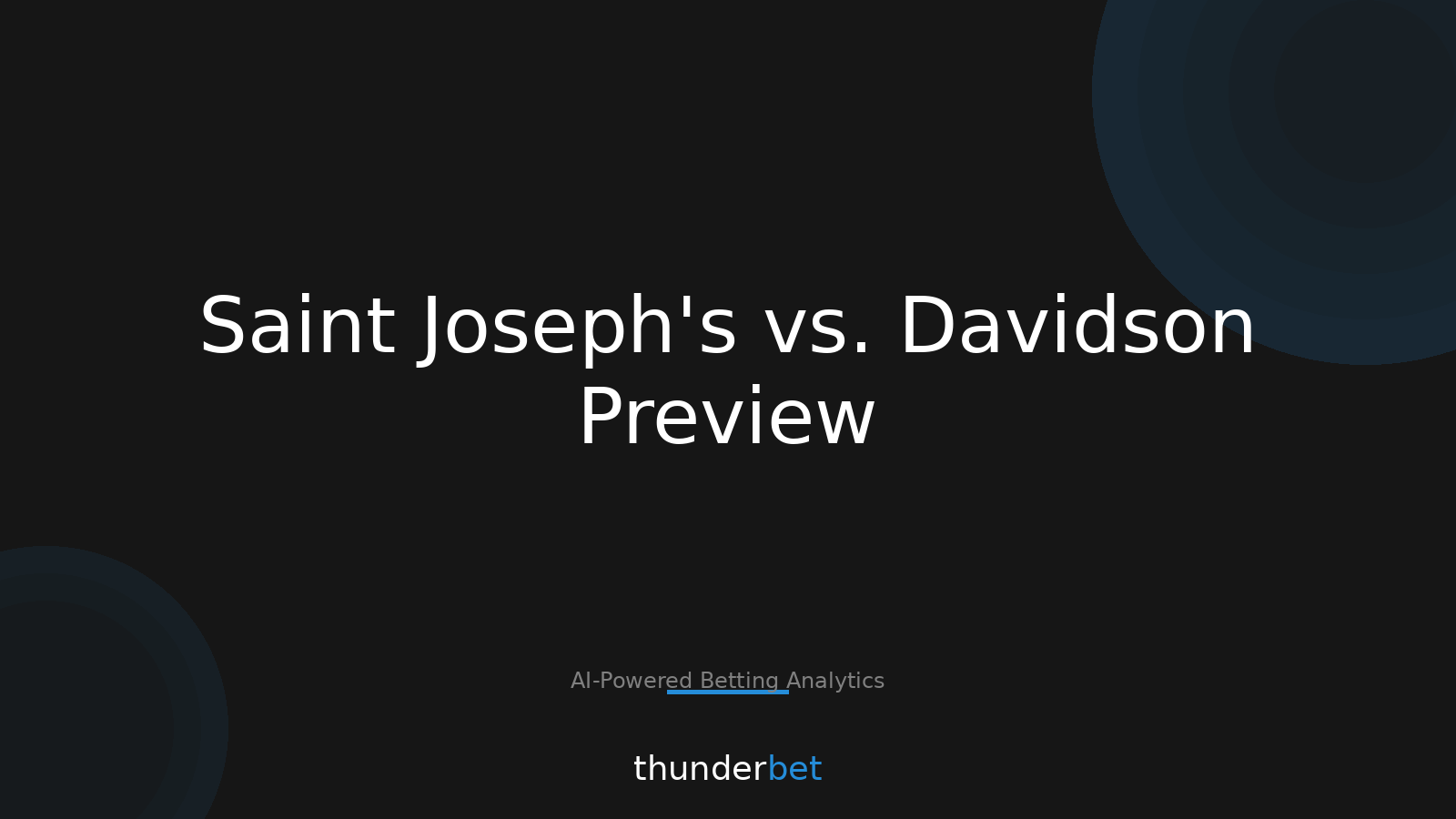 Saint Joseph's vs. Davidson Preview

AI-Powered Betting Analytics

thunderbet